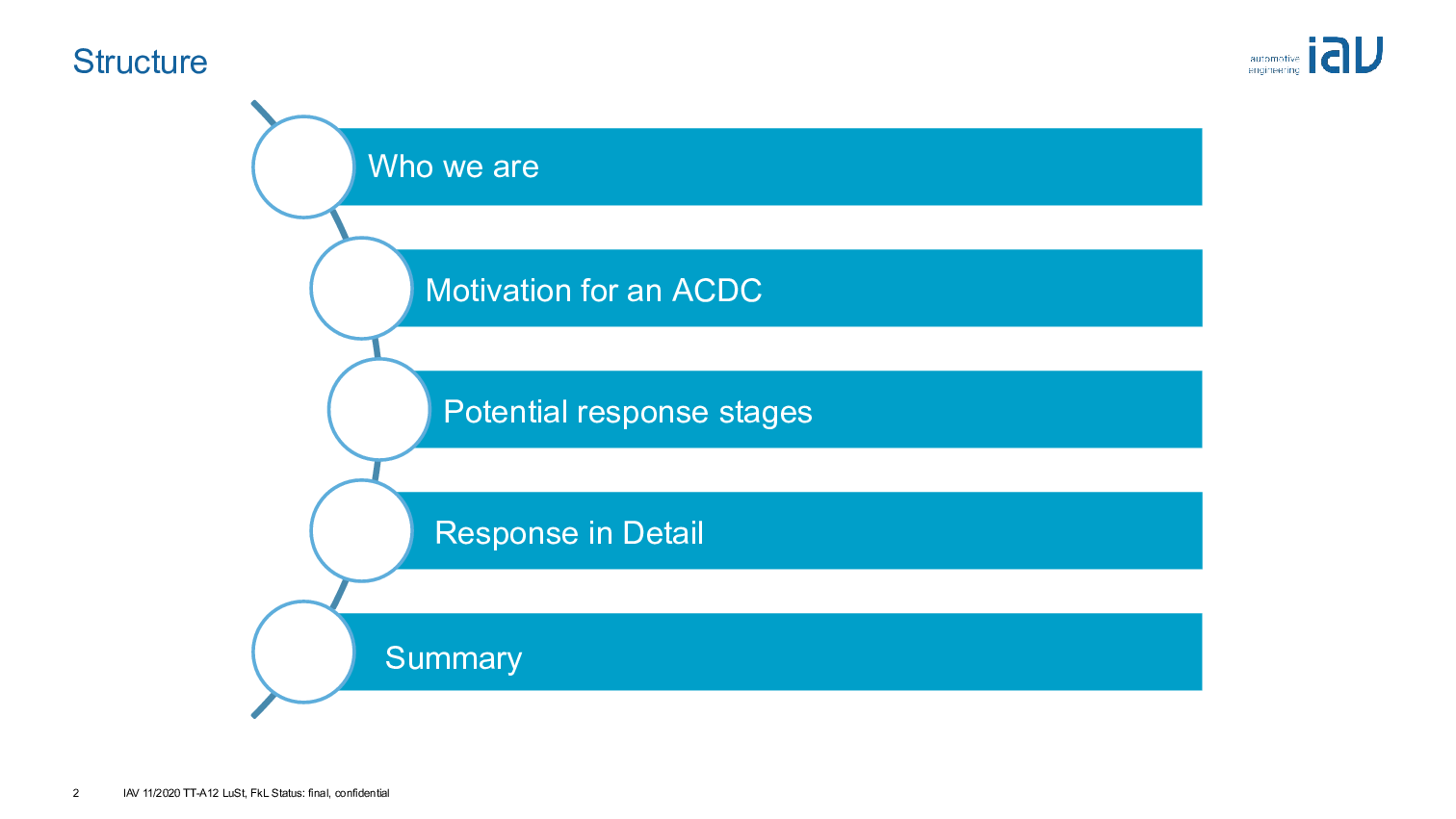 Structure

automotive engineering iav

Who we are

Motivation for an ACDC

Potential response stages

Response in Detail

Summary

2 IAV 11/2020 TT-A12 LuSt, FkL Status: final, confidential